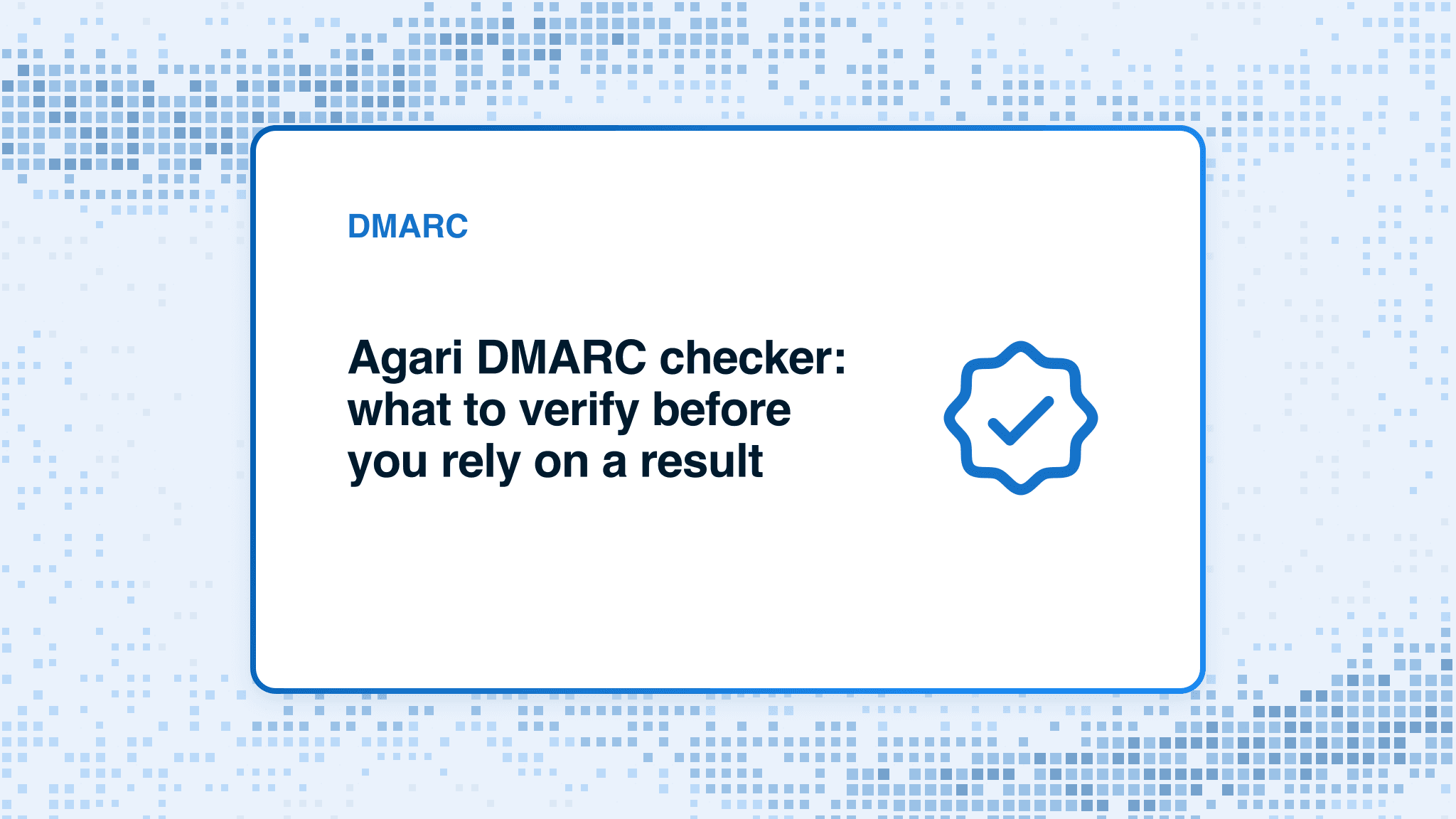 DMARC

Agari DMARC checker: what to verify before you rely on a result